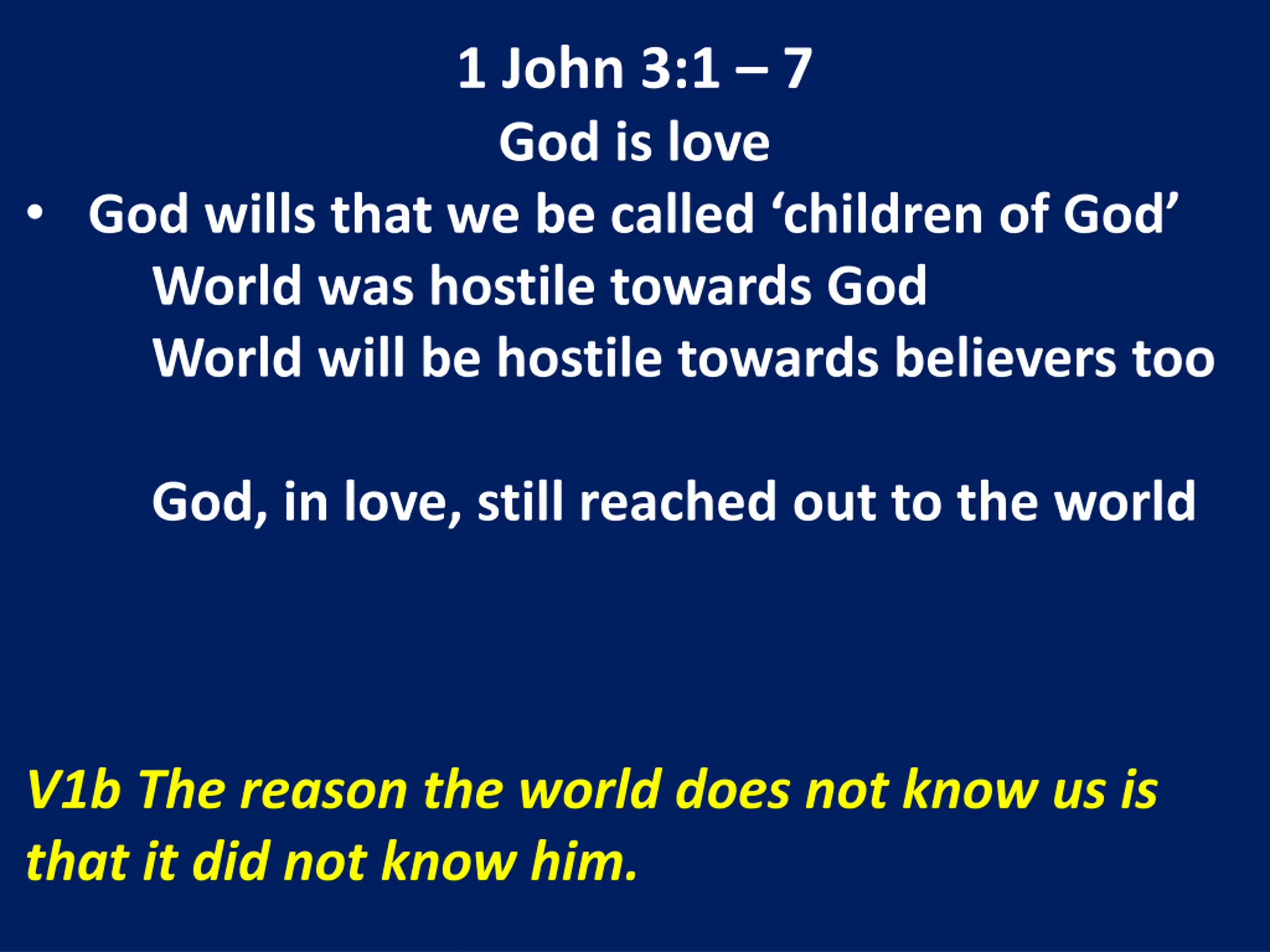 1 John 3:1 – 7
God is love

• God wills that we be called ‘children of God’
World was hostile towards God
World will be hostile towards believers too

God, in love, still reached out to the world

V1b The reason the world does not know us is that it did not know him.